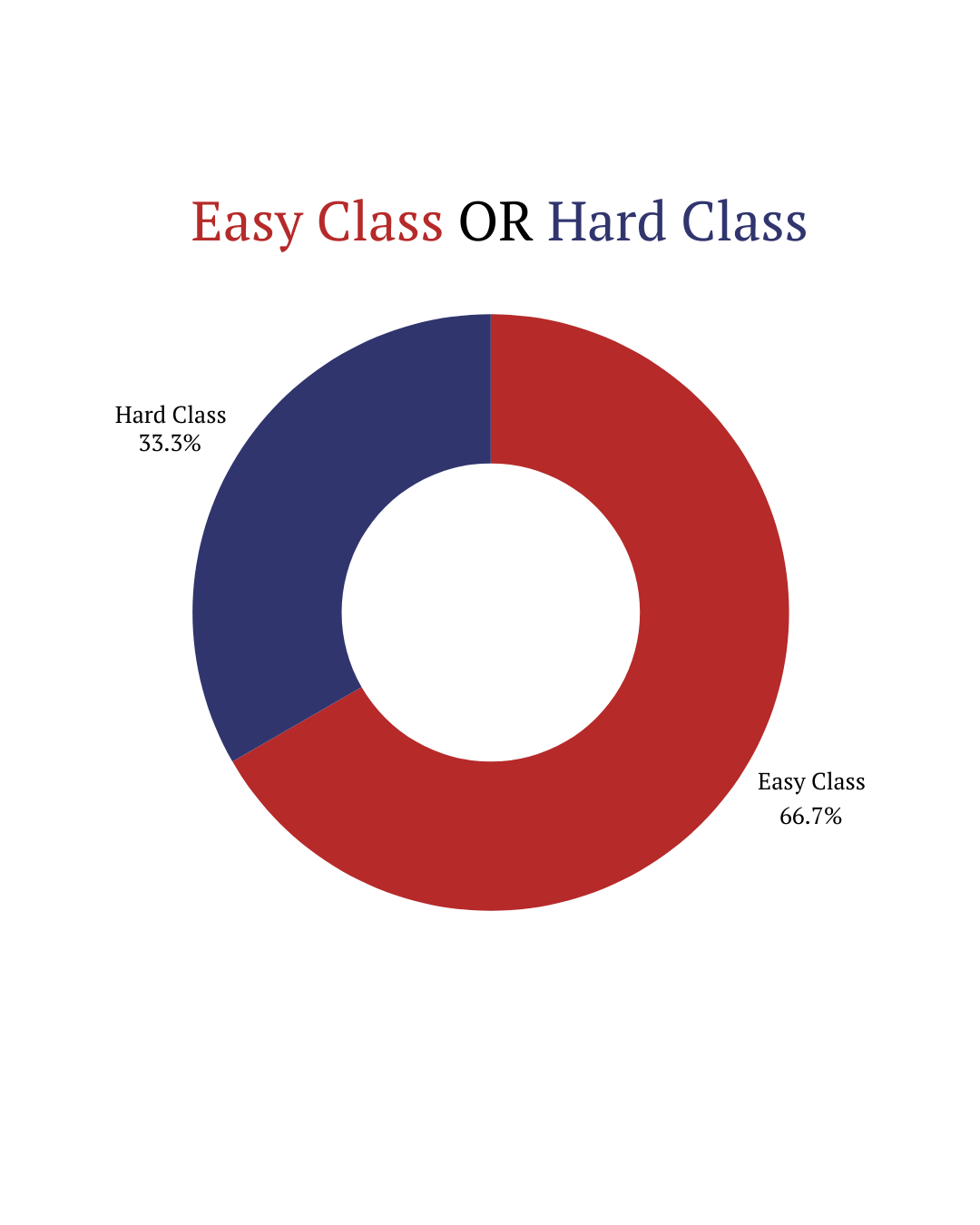 Easy Class OR Hard Class

Hard Class
33.3%

Easy Class
66.7%